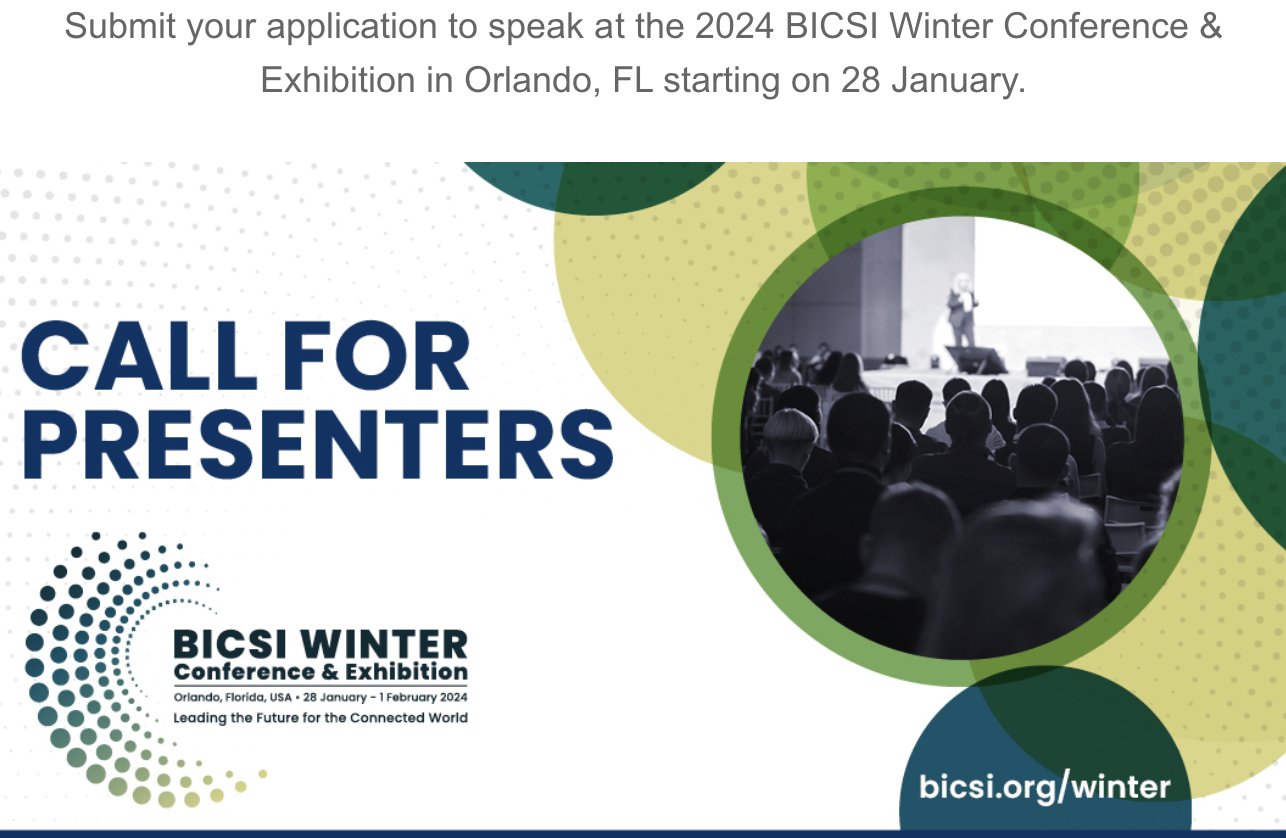 Submit your application to speak at the 2024 BICSI Winter Conference & Exhibition in Orlando, FL starting on 28 January.

CALL FOR PRESENTERS

BICSI WINTER
Conference & Exhibition
Orlando, Florida, USA • 28 January - 1 February 2024
Leading the Future for the Connected World

bicsi.org/winter